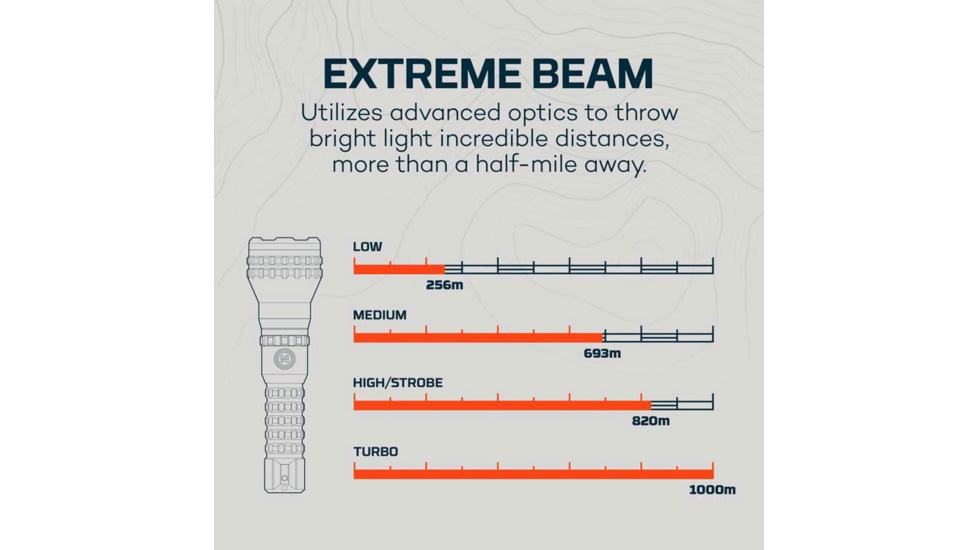 EXTREME BEAM
Utilizes advanced optics to throw bright light incredible distances, more than a half-mile away.

LOW
256m

MEDIUM
693m

HIGH/STROBE
820m

TURBO
1000m